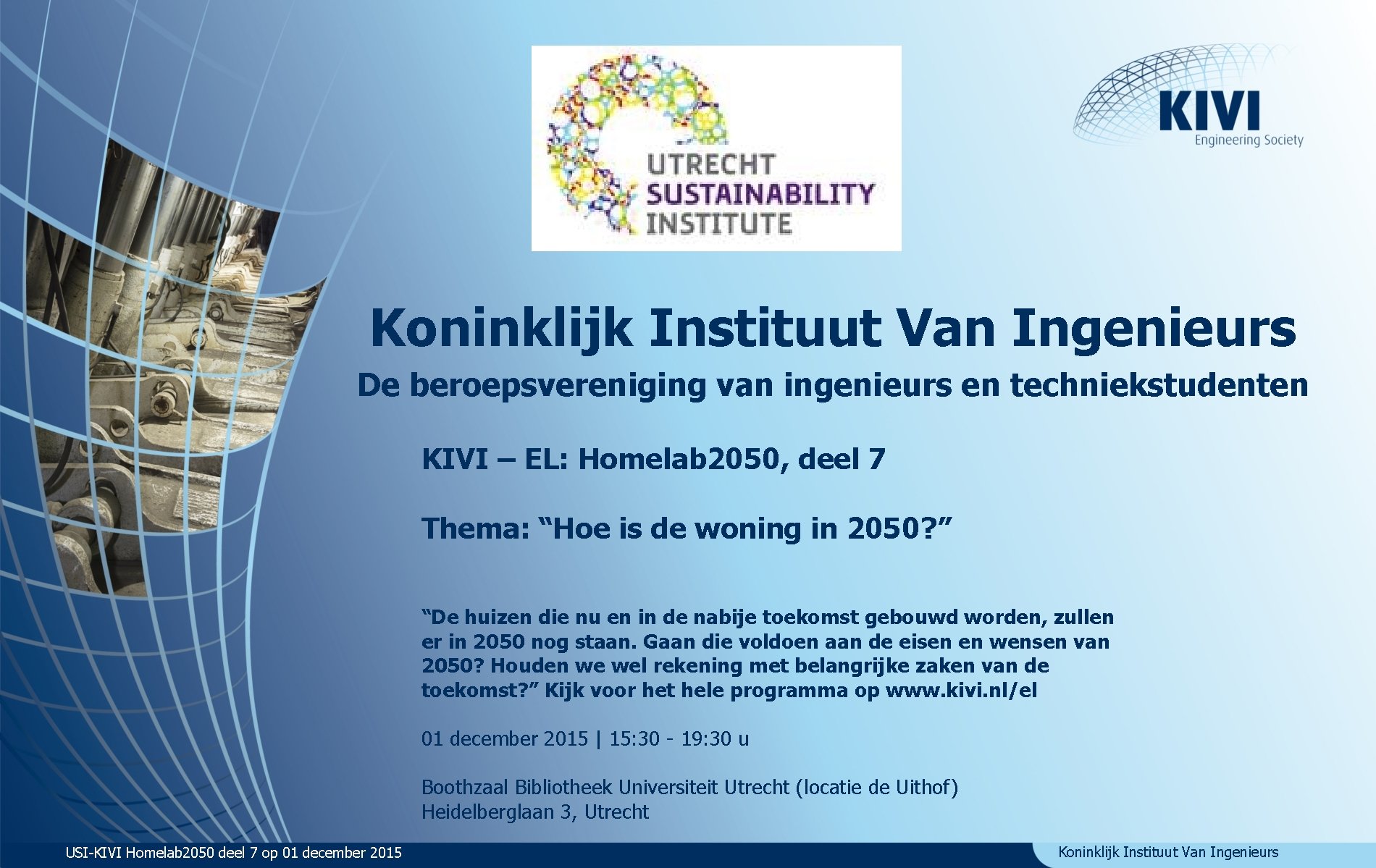 UTRECHT SUSTAINABILITY INSTITUTE

KIVI
Engineering Society

Koninklijk Instituut Van Ingenieurs

De beroepsvereniging van ingenieurs en techniekstudenten

KIVI – EL: Homelab2050, deel 7

Thema: “Hoe is de woning in 2050?”

“De huizen die nu en in de nabije toekomst gebouwd worden, zullen er in 2050 nog staan. Gaan die voldoen aan de eisen en wensen van 2050? Houden we wel rekening met belangrijke zaken van de toekomst?” Kijk voor het hele programma op www.kivi.nl/el

01 december 2015 | 15:30 - 19:30 u

Boothzaal Bibliotheek Universiteit Utrecht (locatie de Uithof)
Heidelberglaan 3, Utrecht

USI-KIVI Homelab2050 deel 7 op 01 december 2015

Koninklijk Instituut Van Ingenieurs